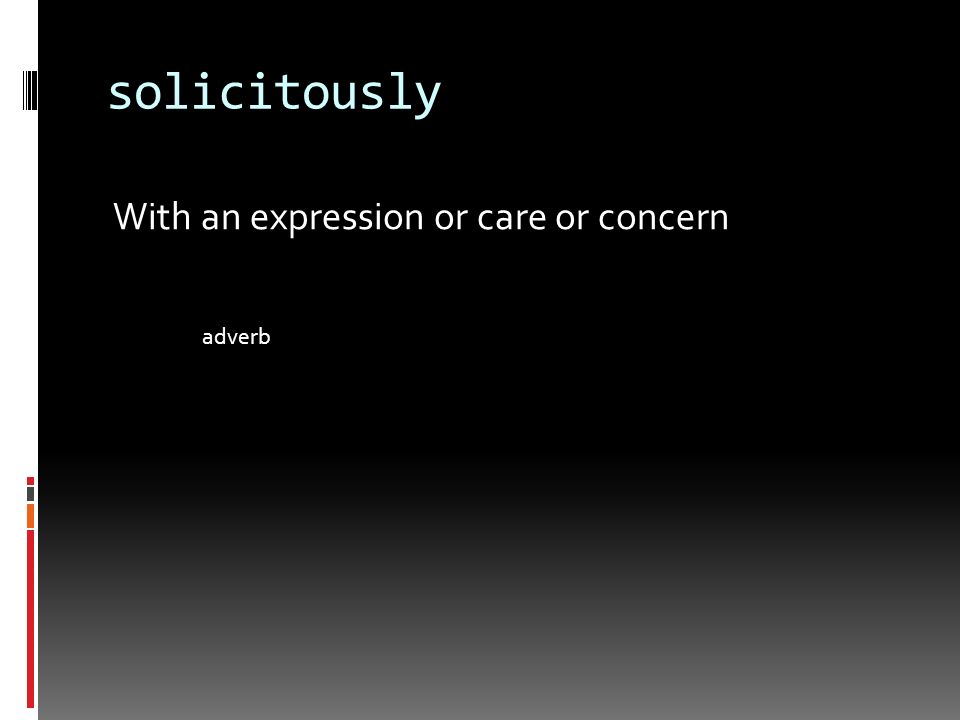 solicitously

With an expression or care or concern

adverb